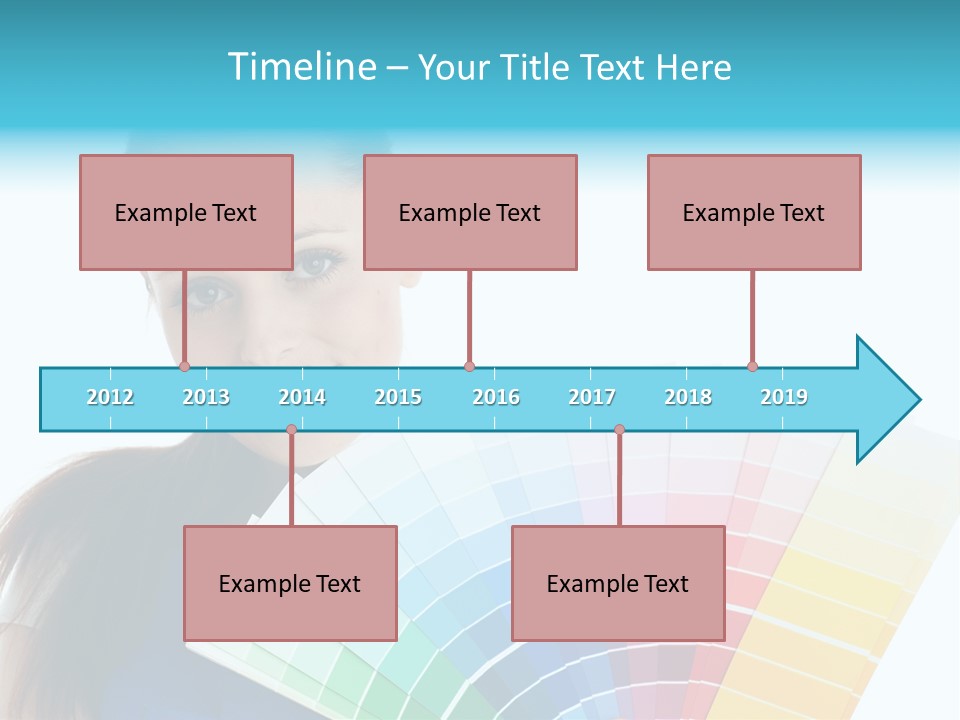 Timeline – Your Title Text Here

Example Text

Example Text

Example Text

2012 2013 2014 2015 2016 2017 2018 2019

Example Text

Example Text